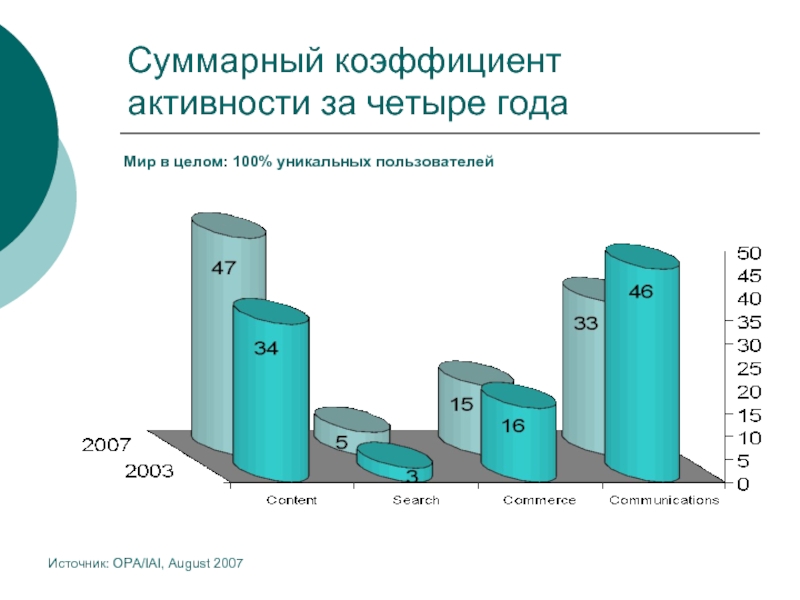 Суммарный коэффициент активности за четыре года

Мир в целом: 100% уникальных пользователей

47
34
5
3
15
16
33
46

50
45
40
35
30
25
20
15
10
5
0

2007
2003

Content
Search
Commerce
Communications

Источник: OPA/IAI, August 2007